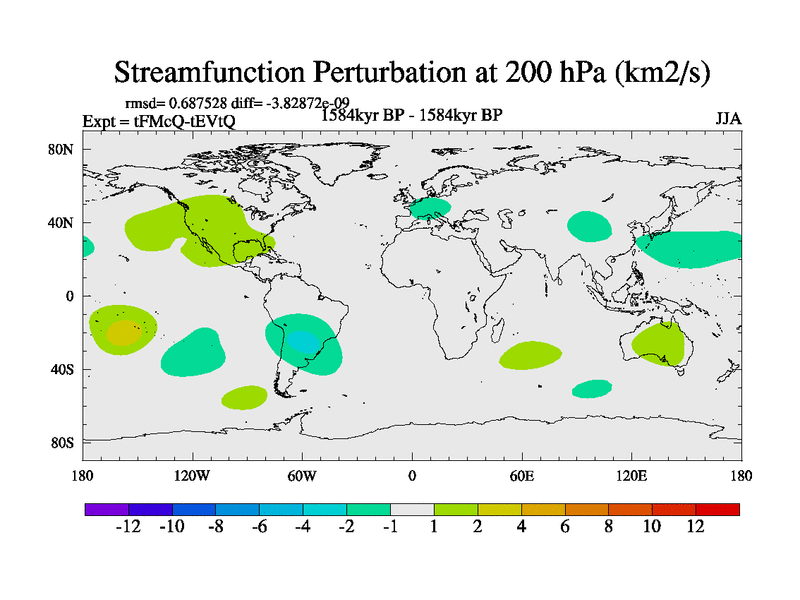 Streamfunction Perturbation at 200 hPa (km2/s)

rmsd= 0.687528 diff= -3.82872e-09

Expt = tFMcQ-tEVtQ

1584kyr BP - 1584kyr BP

JJA

80N
40N
0
40S
80S

180
120W
60W
0
60E
120E
180

-12 -10 -8 -6 -4 -2 -1 1 2 4 6 8 10 12